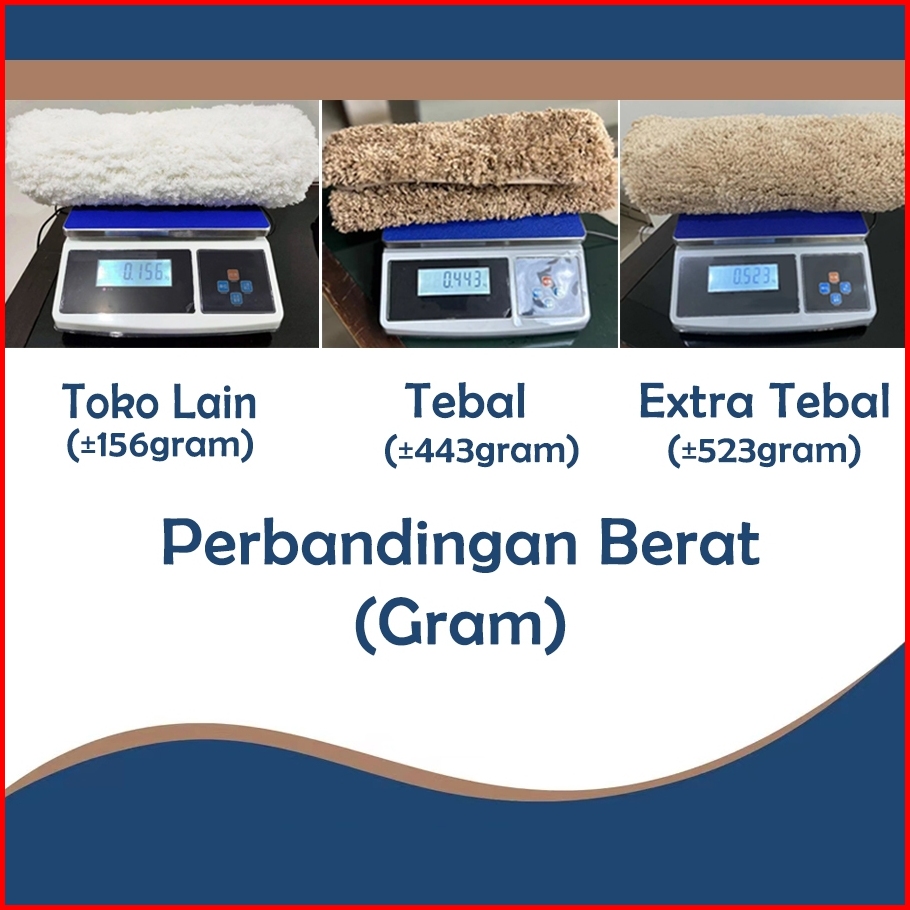 0.156

0.443

0.523

Toko Lain
(±156gram)

Tebal
(±443gram)

Extra Tebal
(±523gram)

Perbandingan Berat
(Gram)